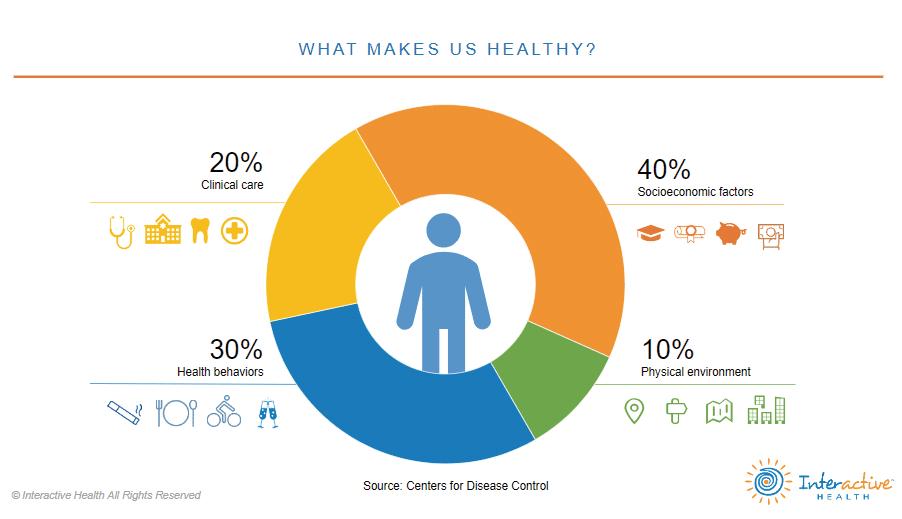 WHAT MAKES US HEALTHY?

20%
Clinical care

40%
Socioeconomic factors

30%
Health behaviors

10%
Physical environment

Source: Centers for Disease Control

© Interactive Health All Rights Reserved

Interactive
HEALTH